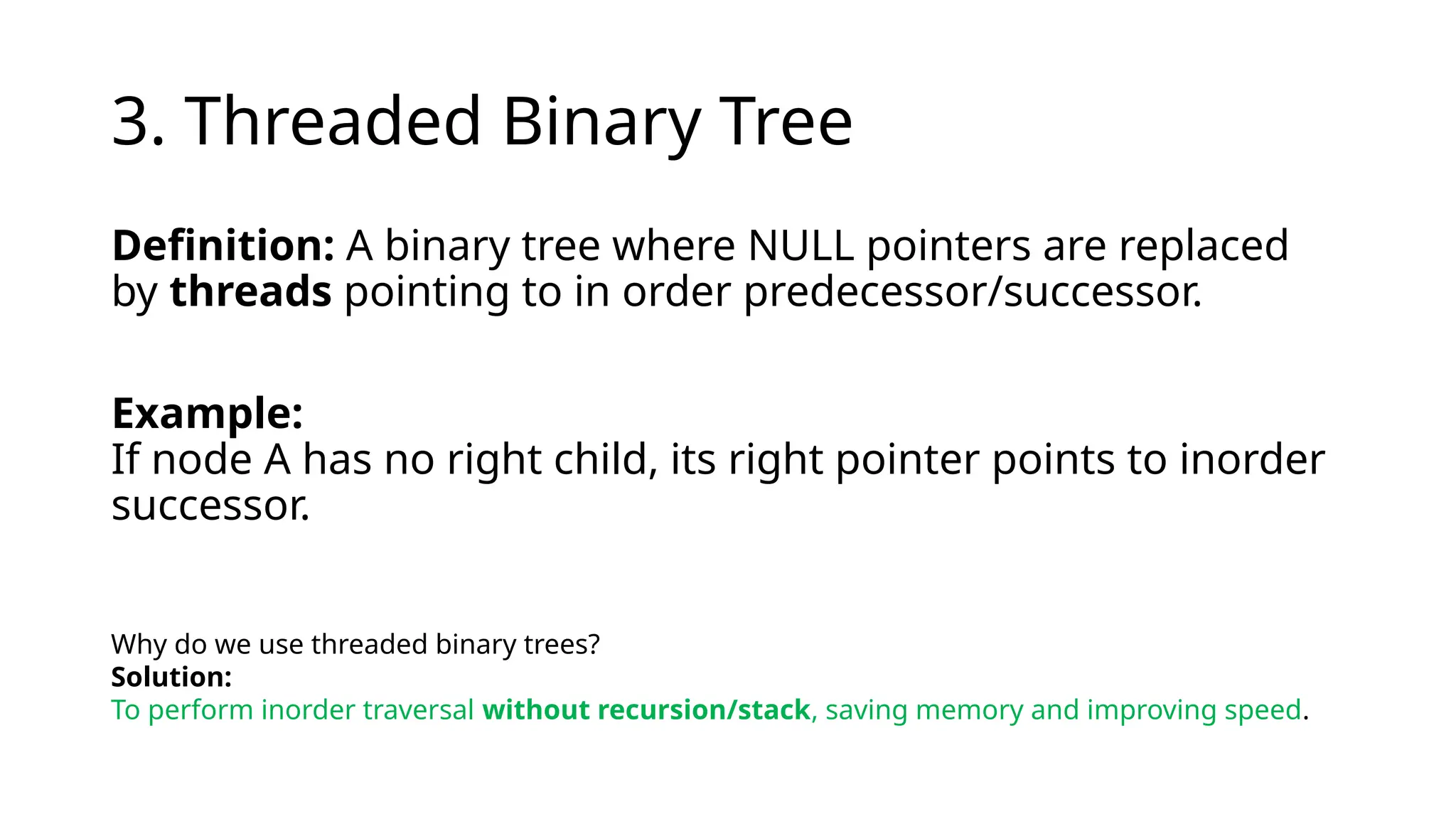 3. Threaded Binary Tree

Definition: A binary tree where NULL pointers are replaced by threads pointing to in order predecessor/successor.

Example:
If node A has no right child, its right pointer points to inorder successor.

Why do we use threaded binary trees?
Solution:
To perform inorder traversal without recursion/stack, saving memory and improving speed.